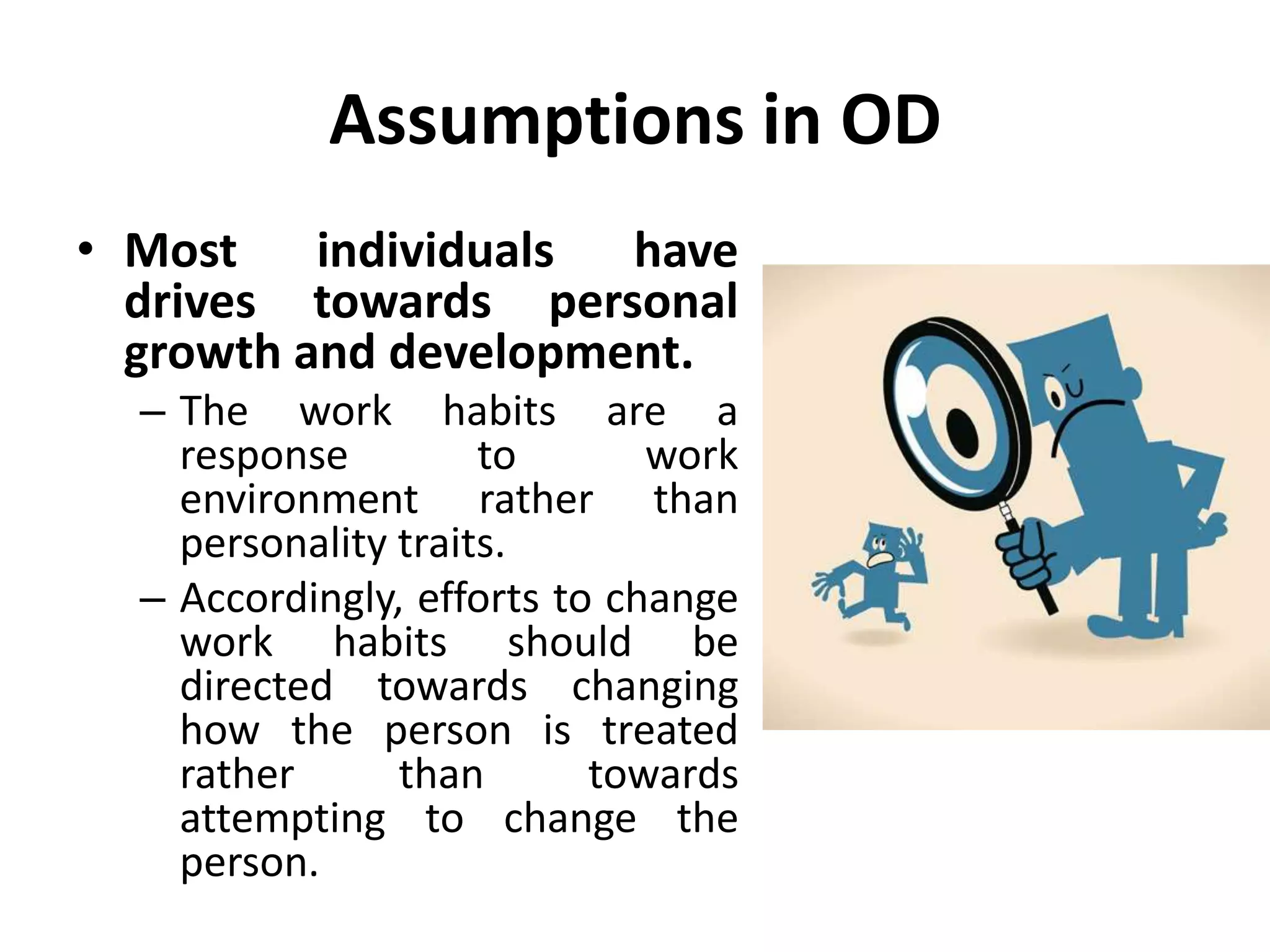 Assumptions in OD

• Most individuals have drives towards personal growth and development.

– The work habits are a response to work environment rather than personality traits.

– Accordingly, efforts to change work habits should be directed towards changing how the person is treated rather than towards attempting to change the person.